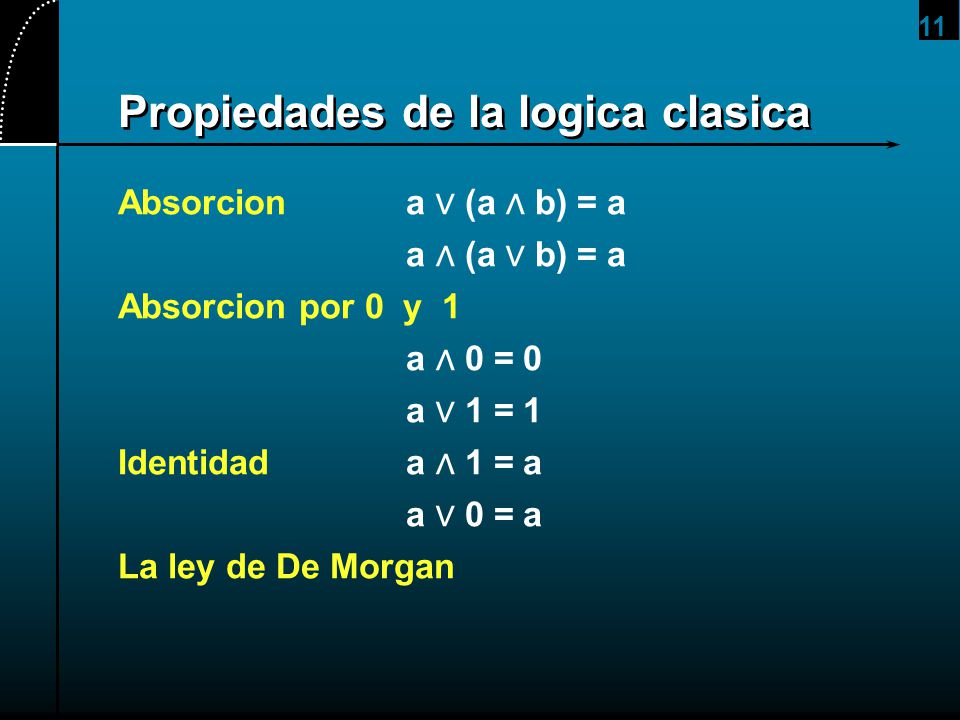 11

Propiedades de la logica clasica

Absorcion $a \vee (a \wedge b) = a$

$a \wedge (a \vee b) = a$

Absorcion por 0 y 1

$a \wedge 0 = 0$

$a \vee 1 = 1$

Identidad $a \wedge 1 = a$

$a \vee 0 = a$

La ley de De Morgan